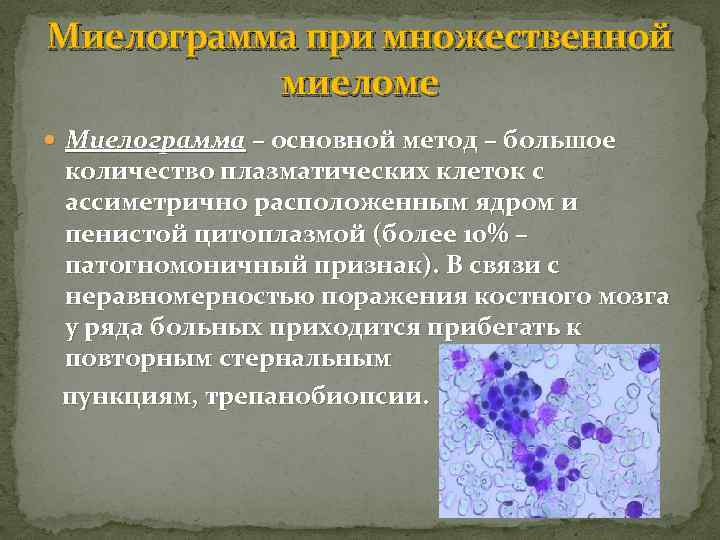 Миелограмма при множественной миеломе

Миелограмма – основной метод – большое количество плазматических клеток с ассиметрично расположенным ядром и пенистой цитоплазмой (более 10% – патогномоничный признак). В связи с неравномерностью поражения костного мозга у ряда больных приходится прибегать к повторным стернальным

пункциям, трепанобиопсии.